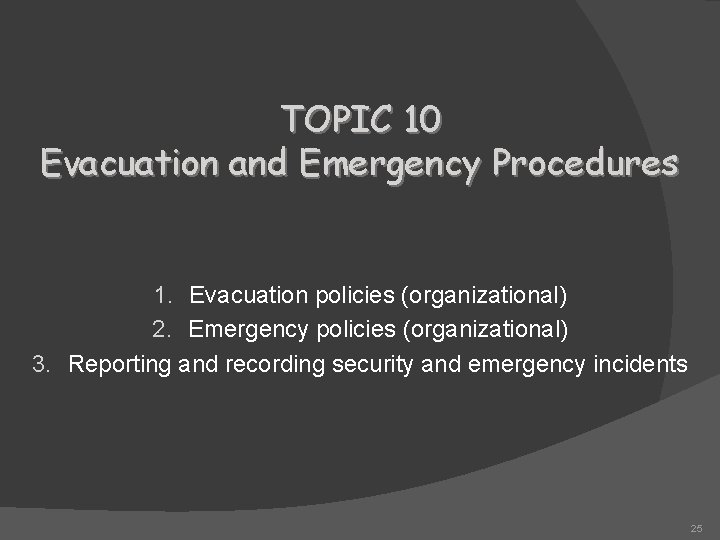 TOPIC 10
Evacuation and Emergency Procedures

1. Evacuation policies (organizational)
2. Emergency policies (organizational)
3. Reporting and recording security and emergency incidents

25